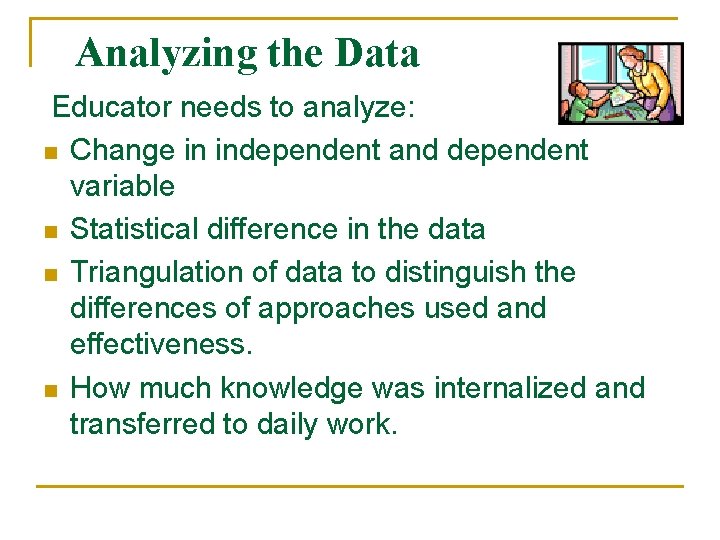 Analyzing the Data

Educator needs to analyze:

- Change in independent and dependent variable
- Statistical difference in the data
- Triangulation of data to distinguish the differences of approaches used and effectiveness.
- How much knowledge was internalized and transferred to daily work.